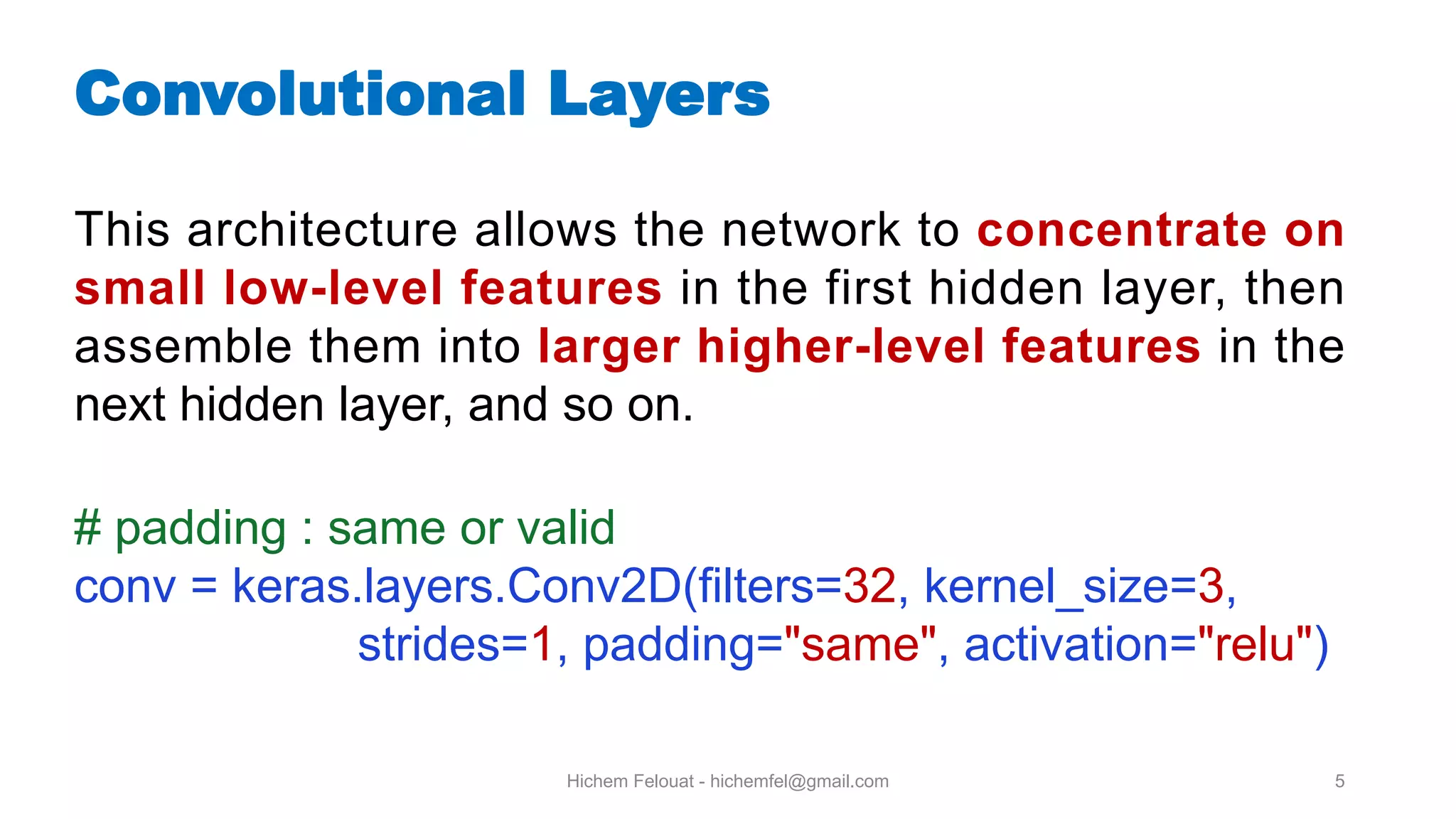 Convolutional Layers

This architecture allows the network to concentrate on small low-level features in the first hidden layer, then assemble them into larger higher-level features in the next hidden layer, and so on.

# padding : same or valid
conv = keras.layers.Conv2D(filters=32, kernel_size=3,
strides=1, padding="same", activation="relu")

Hichem Felouat - hichemfel@gmail.com

5